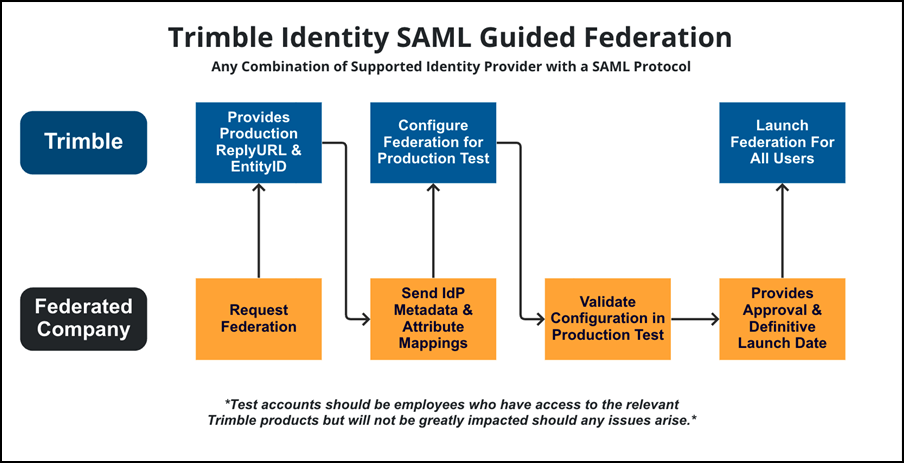 Trimble Identity SAML Guided Federation

Any Combination of Supported Identity Provider with a SAML Protocol

Trimble

Provides Production ReplyURL & EntityID

Configure Federation for Production Test

Launch Federation For All Users

Federated Company

Request Federation

Send IdP Metadata & Attribute Mappings

Validate Configuration in Production Test

Provides Approval & Definitive Launch Date

*Test accounts should be employees who have access to the relevant Trimble products but will not be greatly impacted should any issues arise.*